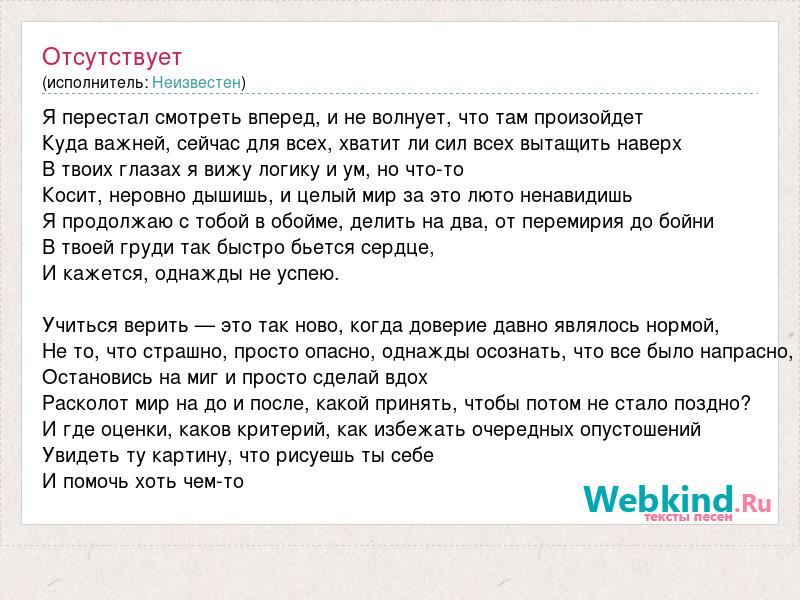 Отсутствует
(исполнитель: Неизвестен)

Я перестал смотреть вперед, и не волнует, что там произойдет
Куда важней, сейчас для всех, хватит ли сил всех вытащить наверх
В твоих глазах я вижу логику и ум, но что-то
Косит, неровно дышишь, и целый мир за это люто ненавидишь
Я продолжаю с тобой в обойме, делить на два, от перемирия до бойни
В твоей груди так быстро бьется сердце,
И кажется, однажды не успею.

Учиться верить — это так ново, когда доверие давно являлось нормой,
Не то, что страшно, просто опасно, однажды осознать, что все было напрасно,
Остановись на миг и просто сделай вдох
Расколот мир на до и после, какой принять, чтобы потом не стало поздно?
И где оценки, каков критерий, как избежать очередных опустошений
Увидеть ту картину, что рисуешь ты себе
И помочь хоть чем-то

Webkind.Ru
тексты песен